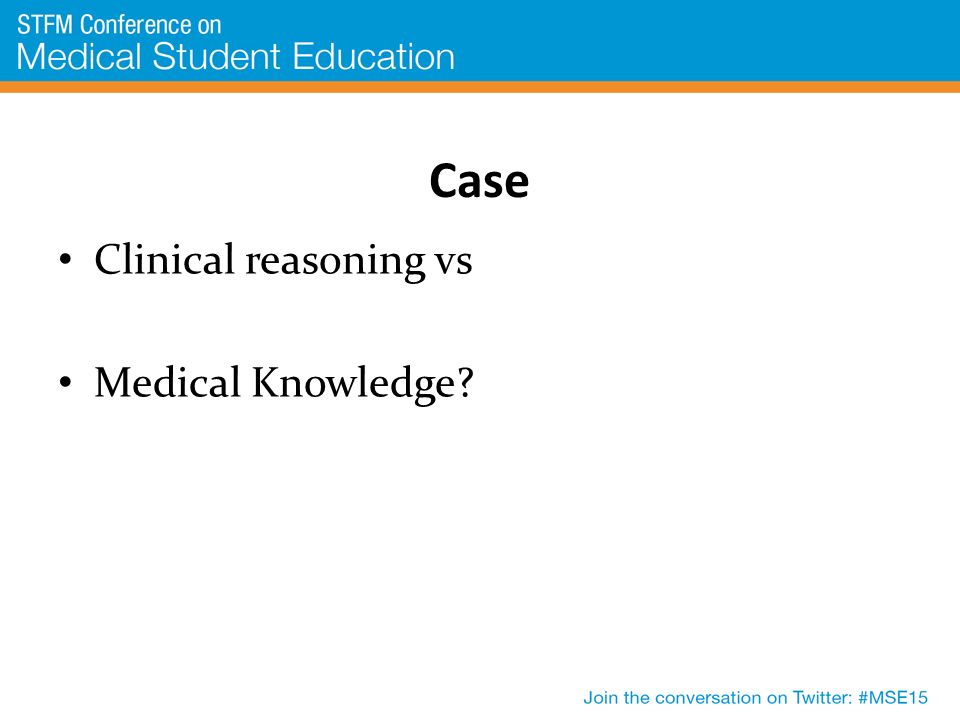 STFM Conference on
Medical Student Education

Case

• Clinical reasoning vs

• Medical Knowledge?

Join the conversation on Twitter: #MSE15